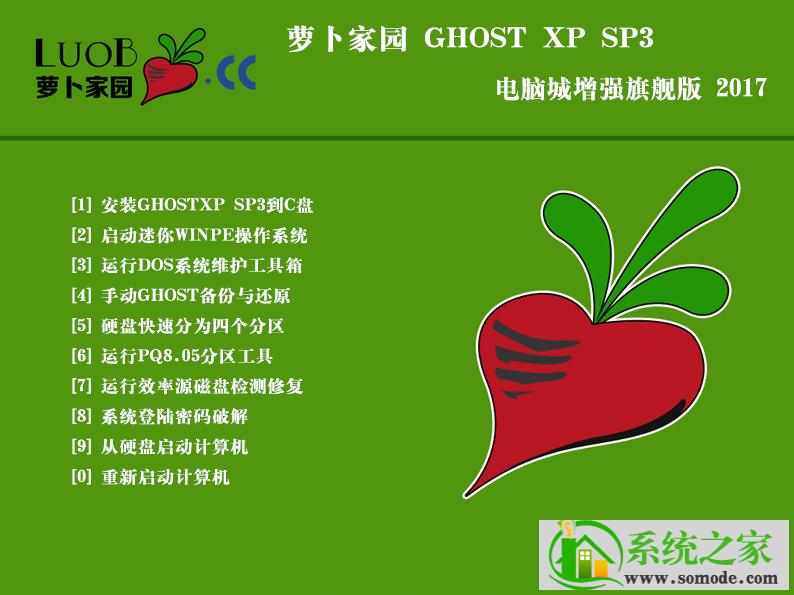 LUOB
萝卜家园
.CC

萝卜家园 GHOST XP SP3

电脑城增强旗舰版 2017

[1] 安装GHOSTXP SP3到C盘
[2] 启动迷你WINPE操作系统
[3] 运行DOS系统维护工具箱
[4] 手动GHOST备份与还原
[5] 硬盘快速分为四个分区
[6] 运行PQ8.05分区工具
[7] 运行效率源磁盘检测修复
[8] 系统登陆密码破解
[9] 从硬盘启动计算机
[0] 重新启动计算机

系统之家
www.somode.com